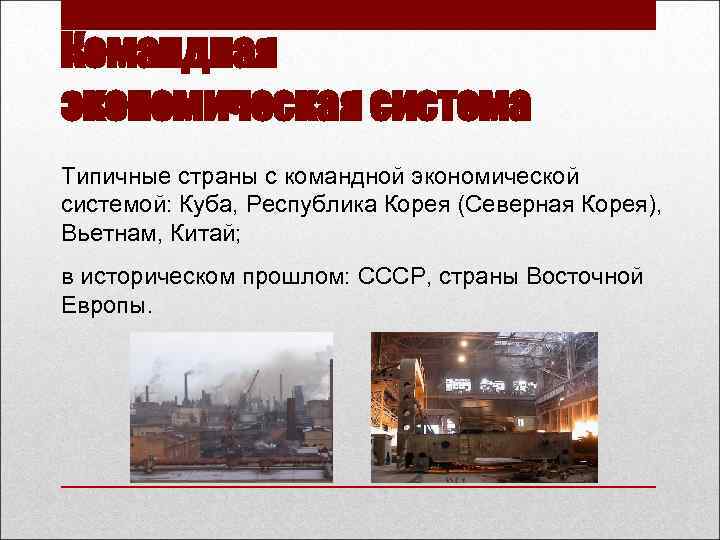 Командная экономическая система

Типичные страны с командной экономической системой: Куба, Республика Корея (Северная Корея), Вьетнам, Китай;

в историческом прошлом: СССР, страны Восточной Европы.